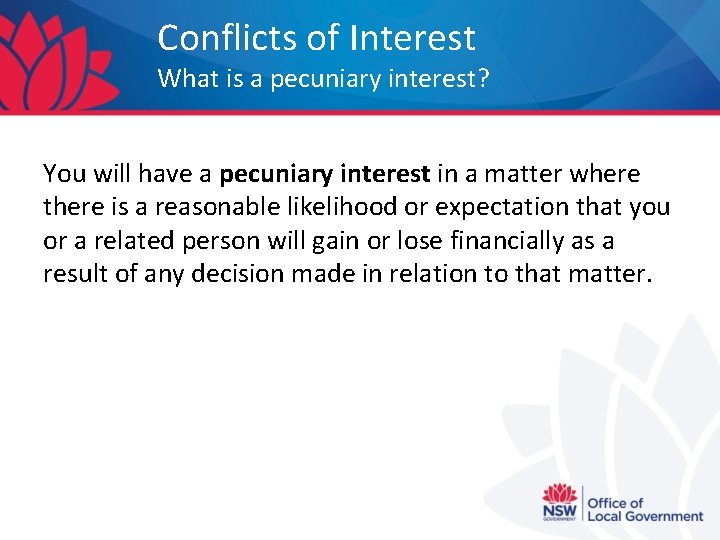 Conflicts of Interest
What is a pecuniary interest?

You will have a pecuniary interest in a matter where there is a reasonable likelihood or expectation that you or a related person will gain or lose financially as a result of any decision made in relation to that matter.

NSW GOVERNMENT Office of Local Government